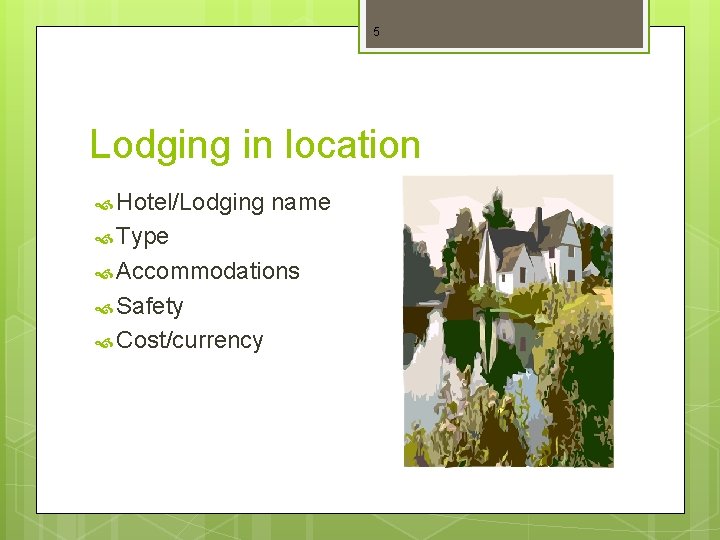 5

Lodging in location

Hotel/Lodging name
Type
Accommodations
Safety
Cost/currency